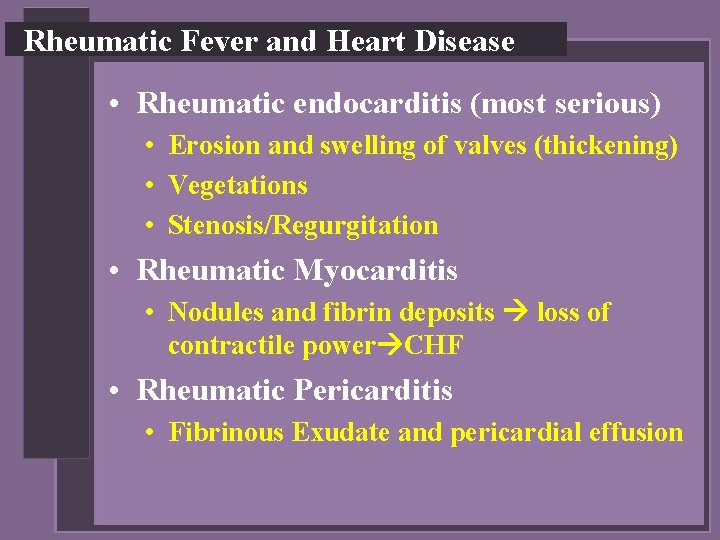 Rheumatic Fever and Heart Disease

• Rheumatic endocarditis (most serious)
  • Erosion and swelling of valves (thickening)
  • Vegetations
  • Stenosis/Regurgitation
• Rheumatic Myocarditis
  • Nodules and fibrin deposits → loss of contractile power→CHF
• Rheumatic Pericarditis
  • Fibrinous Exudate and pericardial effusion